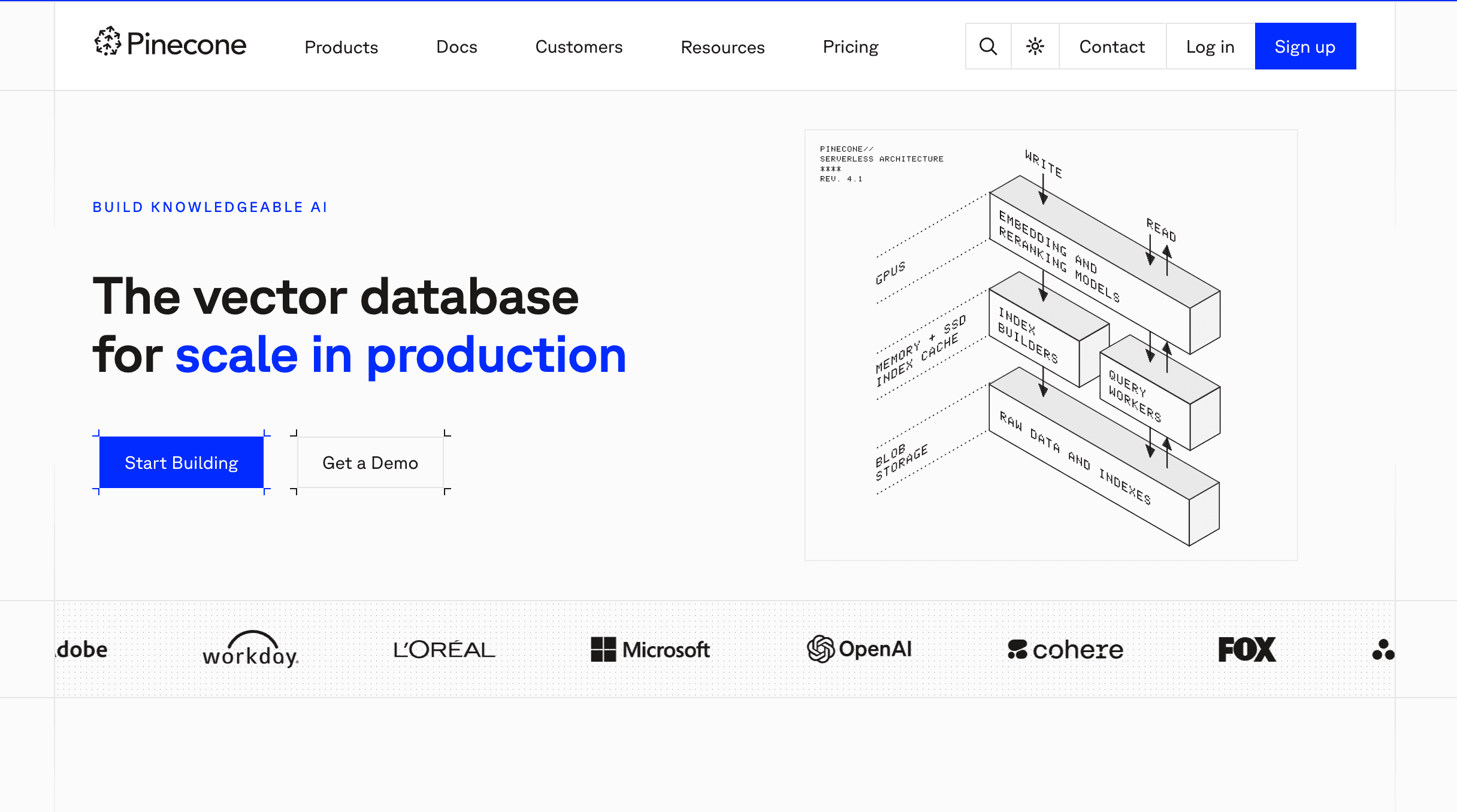 Pinecone

Products Docs Customers Resources Pricing

Contact Log in Sign up

BUILD KNOWLEDGEABLE AI

The vector database for scale in production

Start Building

Get a Demo

PINECONE//
SERVERLESS ARCHITECTURE
****
REV. 4.1

WRITE

READ

EMBEDDING AND RERANKING MODELS

GPUS

INDEX BUILDERS

MEMORY + SSD INDEX CACHE

QUERY WORKERS

BLOB STORAGE

RAW DATA AND INDEXES

dobe workday. L'ORÉAL Microsoft OpenAI cohere FOX